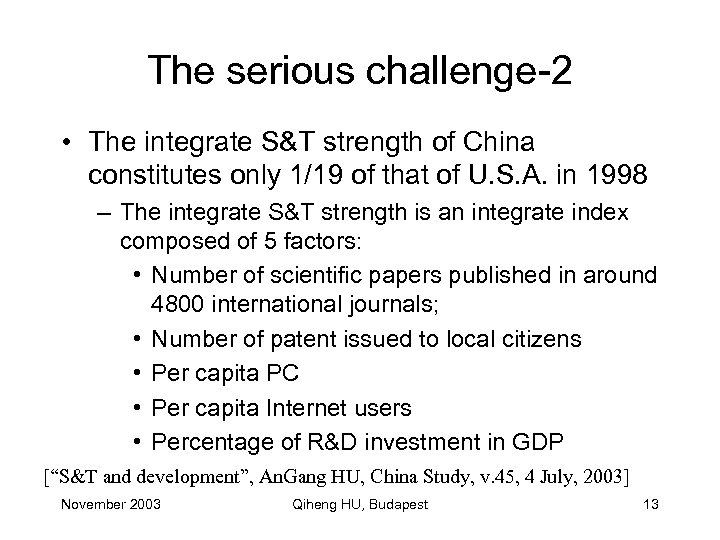 The serious challenge-2

• The integrate S&T strength of China constitutes only 1/19 of that of U.S.A. in 1998

– The integrate S&T strength is an integrate index composed of 5 factors:

• Number of scientific papers published in around 4800 international journals;

• Number of patent issued to local citizens

• Per capita PC

• Per capita Internet users

• Percentage of R&D investment in GDP

[“S&T and development”, AnGang HU, China Study, v.45, 4 July, 2003]

November 2003

Qiheng HU, Budapest

13